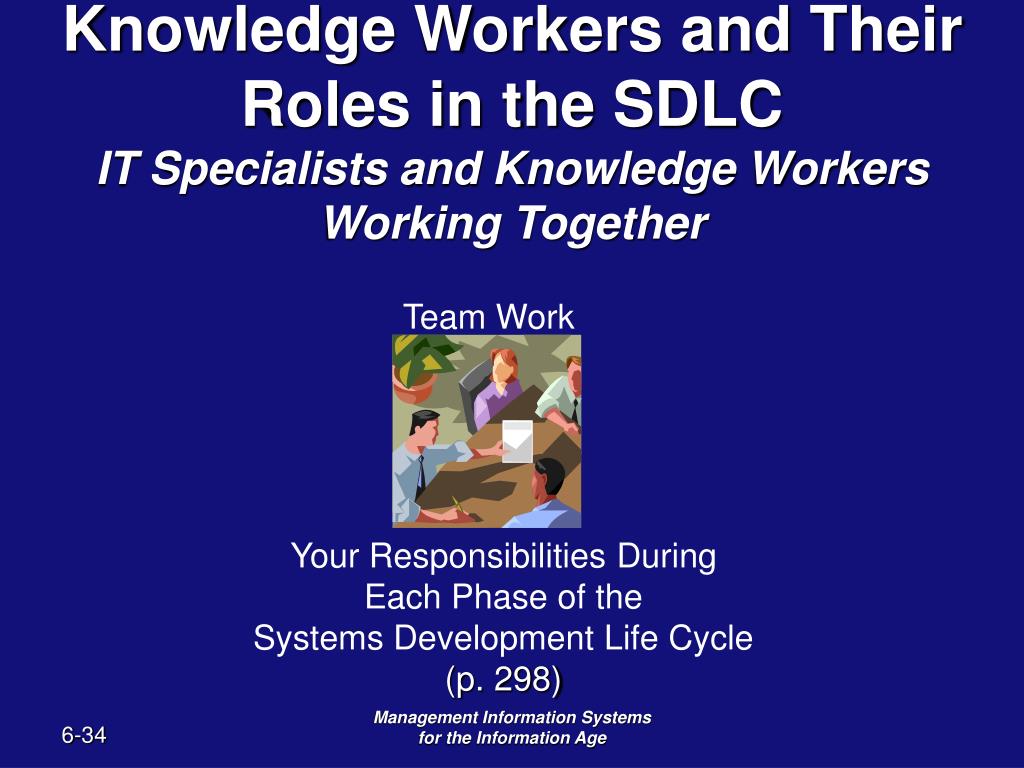 Knowledge Workers and Their Roles in the SDLC
IT Specialists and Knowledge Workers Working Together

Team Work

Your Responsibilities During Each Phase of the Systems Development Life Cycle (p. 298)

6-34

Management Information Systems for the Information Age